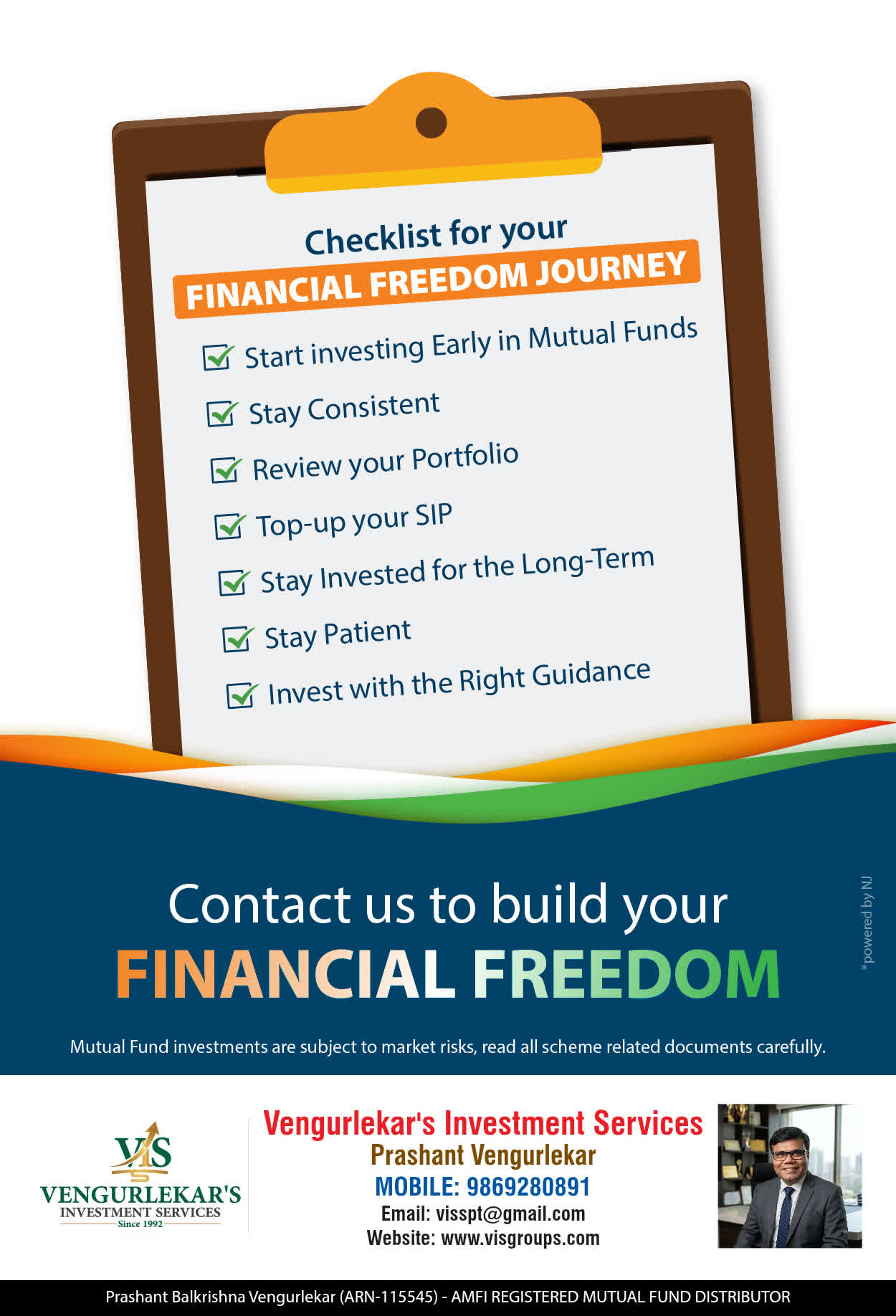 Checklist for your
FINANCIAL FREEDOM JOURNEY

Start investing Early in Mutual Funds
Stay Consistent
Review your Portfolio
Top-up your SIP
Stay Invested for the Long-Term
Stay Patient
Invest with the Right Guidance

Contact us to build your
FINANCIAL FREEDOM

*powered by NJ

Mutual Fund investments are subject to market risks, read all scheme related documents carefully.

VIS
VENGURLEKAR'S
INVESTMENT SERVICES
Since 1992

Vengurlekar's Investment Services
Prashant Vengurlekar
MOBILE: 9869280891
Email: visspt@gmail.com
Website: www.visgroups.com

Prashant Balkrishna Vengurlekar (ARN-115545) - AMFI REGISTERED MUTUAL FUND DISTRIBUTOR